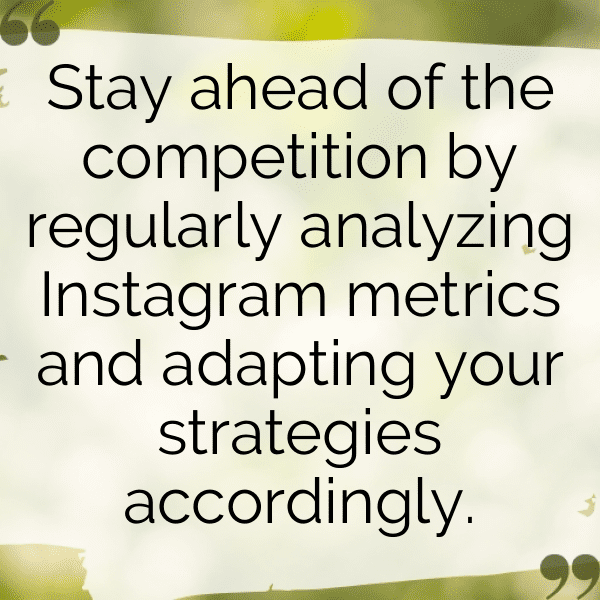 “
Stay ahead of the competition by regularly analyzing Instagram metrics and adapting your strategies accordingly.
”